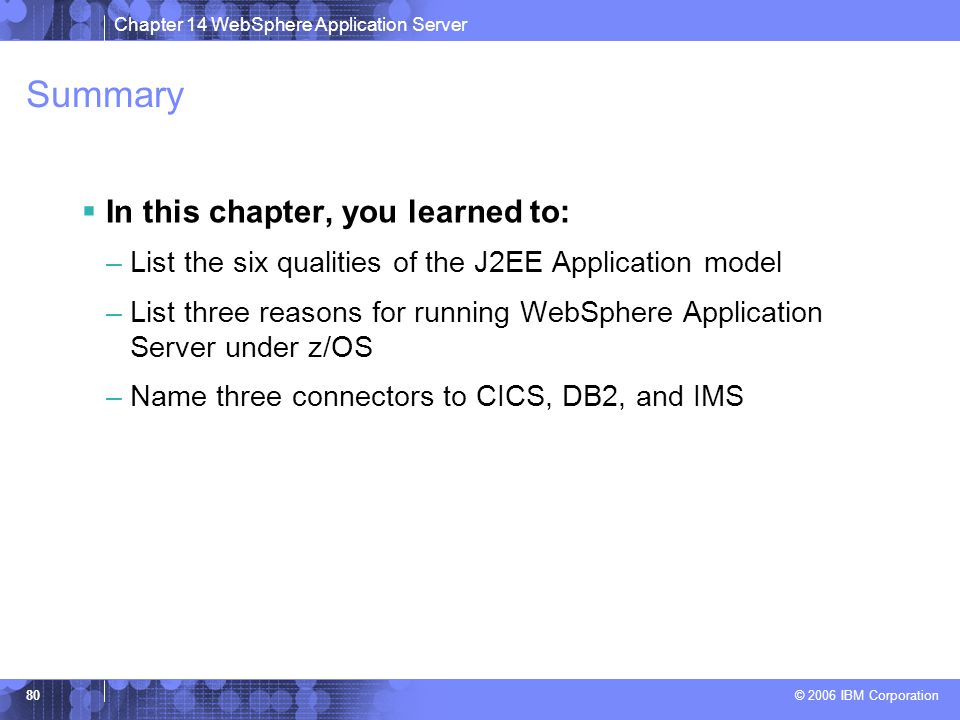 Chapter 14 WebSphere Application Server

Summary

▪ In this chapter, you learned to:
– List the six qualities of the J2EE Application model
– List three reasons for running WebSphere Application Server under z/OS
– Name three connectors to CICS, DB2, and IMS

80

© 2006 IBM Corporation